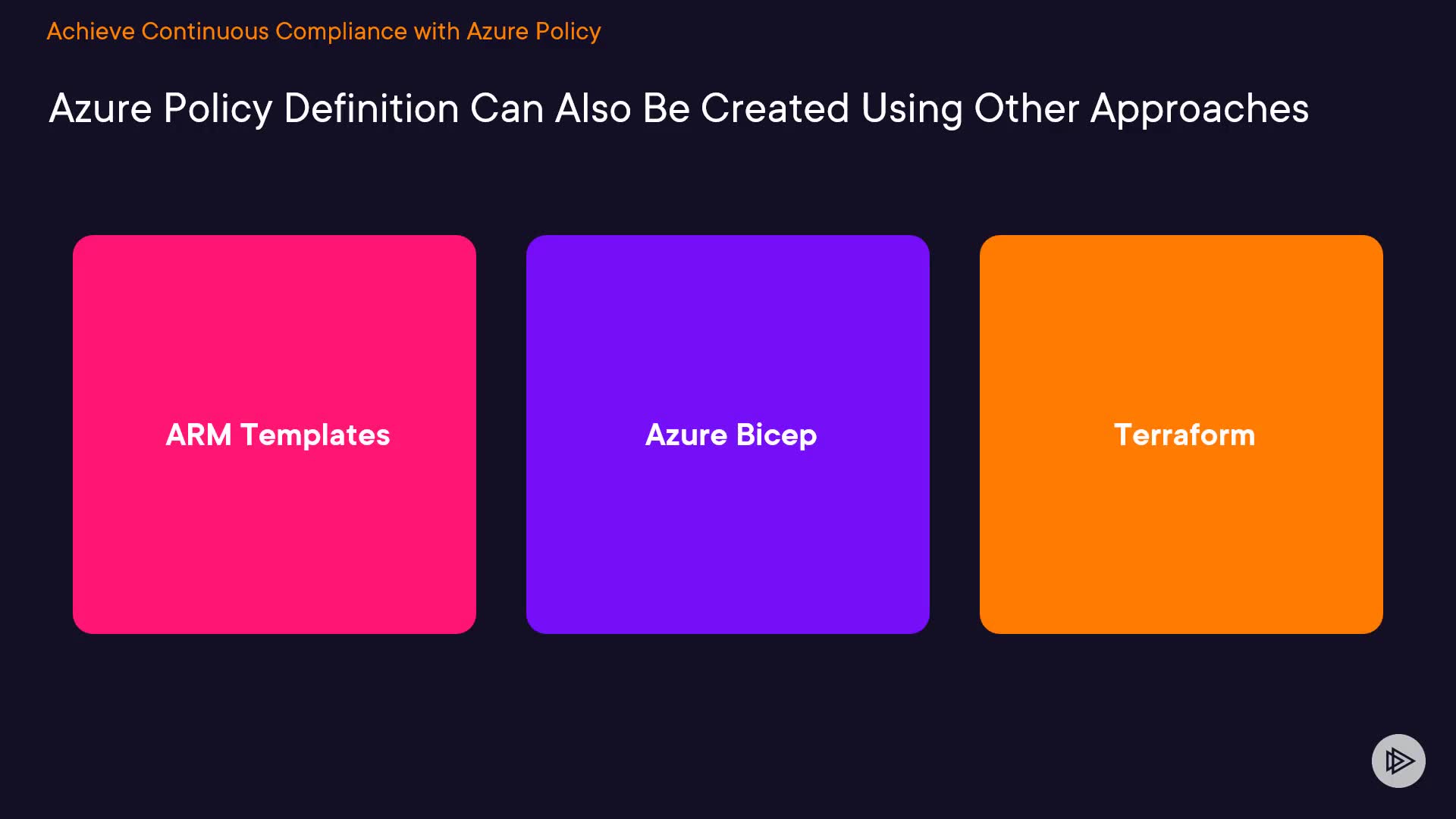 Achieve Continuous Compliance with Azure Policy

Azure Policy Definition Can Also Be Created Using Other Approaches

ARM Templates

Azure Bicep

Terraform